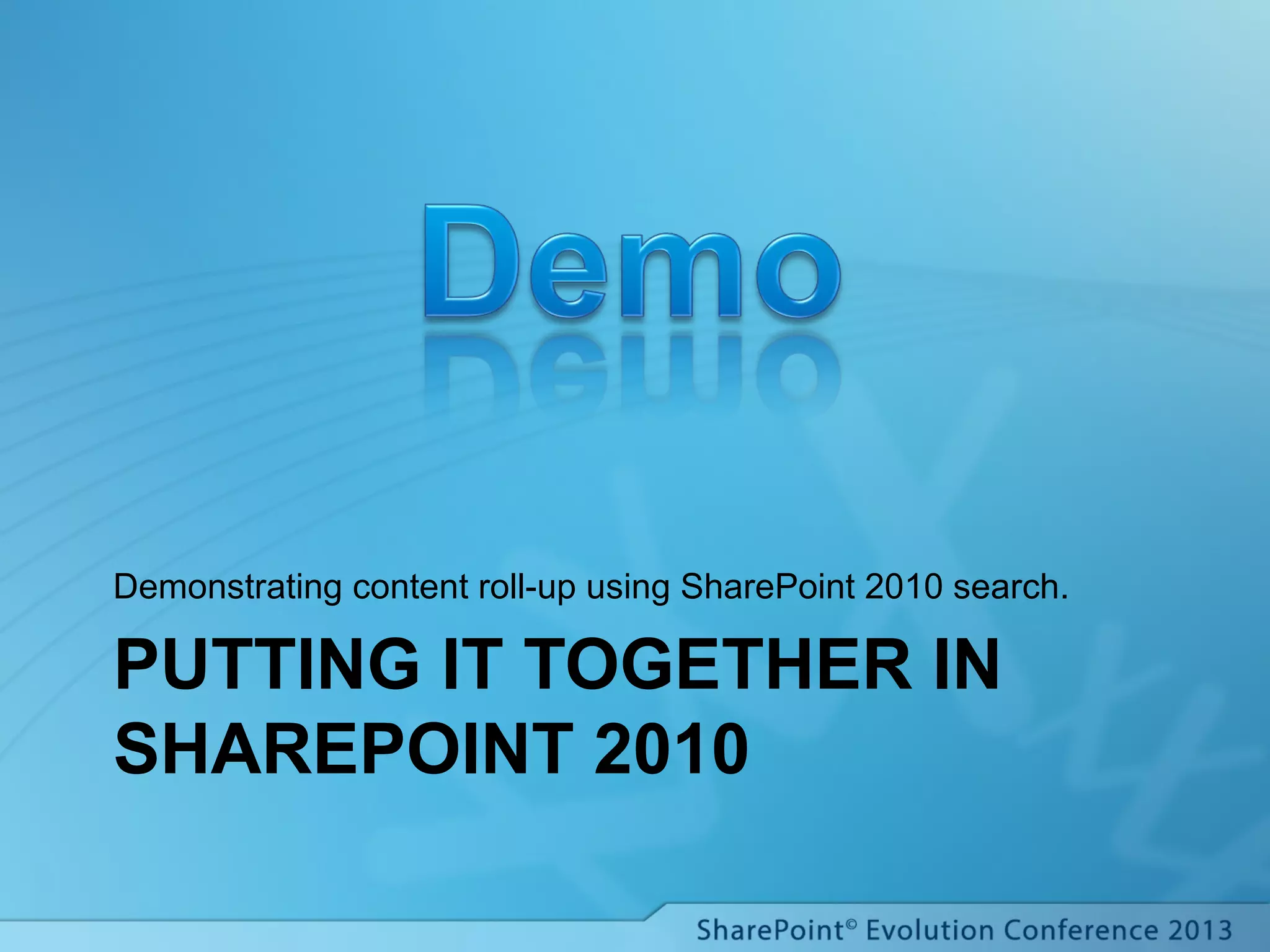 Demo

Demonstrating content roll-up using SharePoint 2010 search.

PUTTING IT TOGETHER IN SHAREPOINT 2010

SharePoint© Evolution Conference 2013